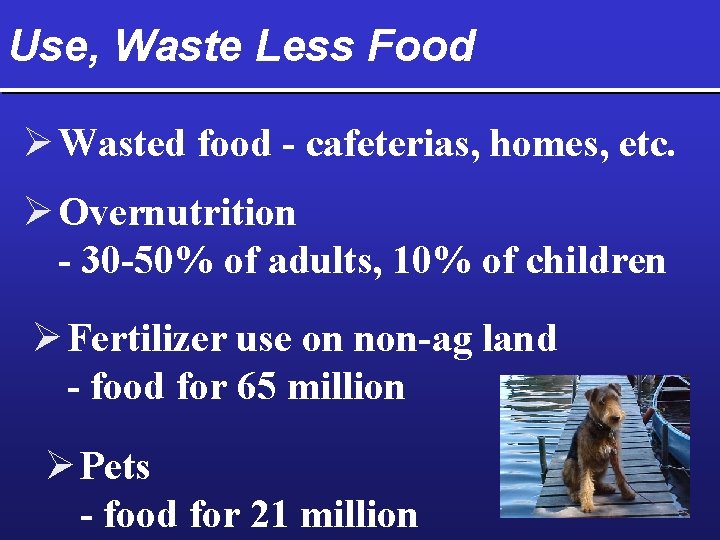 Use, Waste Less Food

➢ Wasted food - cafeterias, homes, etc.

➢ Overnutrition
- 30-50% of adults, 10% of children

➢ Fertilizer use on non-ag land
- food for 65 million

➢ Pets
- food for 21 million